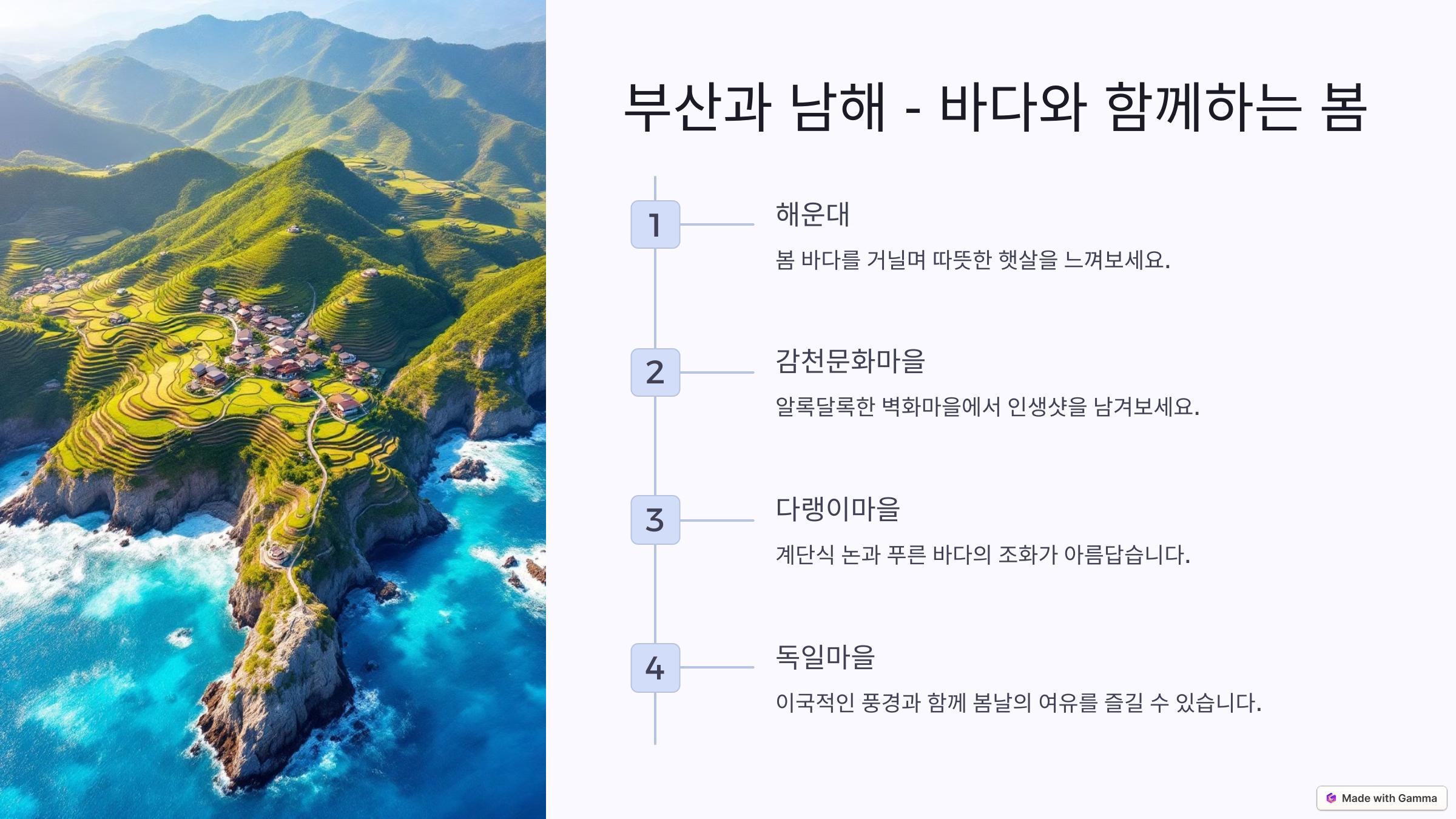 부산과 남해 - 바다와 함께하는 봄

1

해운대

봄 바다를 거닐며 따뜻한 햇살을 느껴보세요.

2

감천문화마을

알록달록한 벽화마을에서 인생샷을 남겨보세요.

3

다랭이마을

계단식 논과 푸른 바다의 조화가 아름답습니다.

4

독일마을

이국적인 풍경과 함께 봄날의 여유를 즐길 수 있습니다.

Made with Gamma